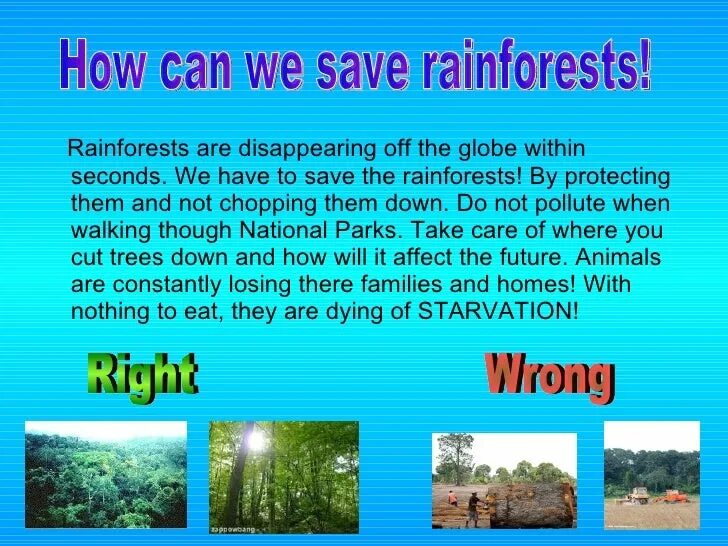 How can we save rainforests!

Rainforests are disappearing off the globe within seconds. We have to save the rainforests! By protecting them and not chopping them down. Do not pollute when walking though National Parks. Take care of where you cut trees down and how will it affect the future. Animals are constantly losing there families and homes! With nothing to eat, they are dying of STARVATION!

Right

Wrong

zappowbang